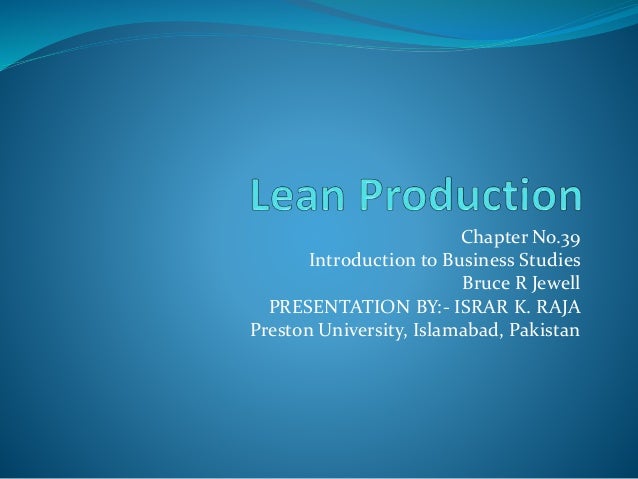 Lean Production

Chapter No.39
Introduction to Business Studies
Bruce R Jewell
PRESENTATION BY:- ISRAR K. RAJA
Preston University, Islamabad, Pakistan